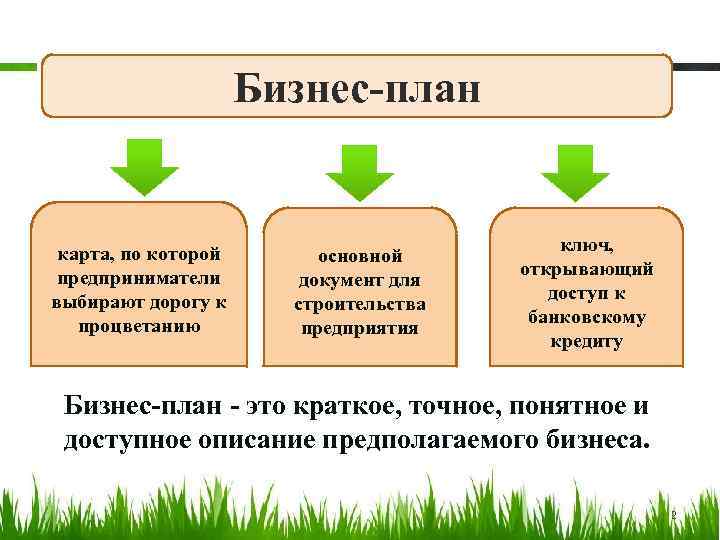 Бизнес-план

карта, по которой предприниматели выбирают дорогу к процветанию

основной документ для строительства предприятия

ключ, открывающий доступ к банковскому кредиту

Бизнес-план - это краткое, точное, понятное и доступное описание предполагаемого бизнеса.

2